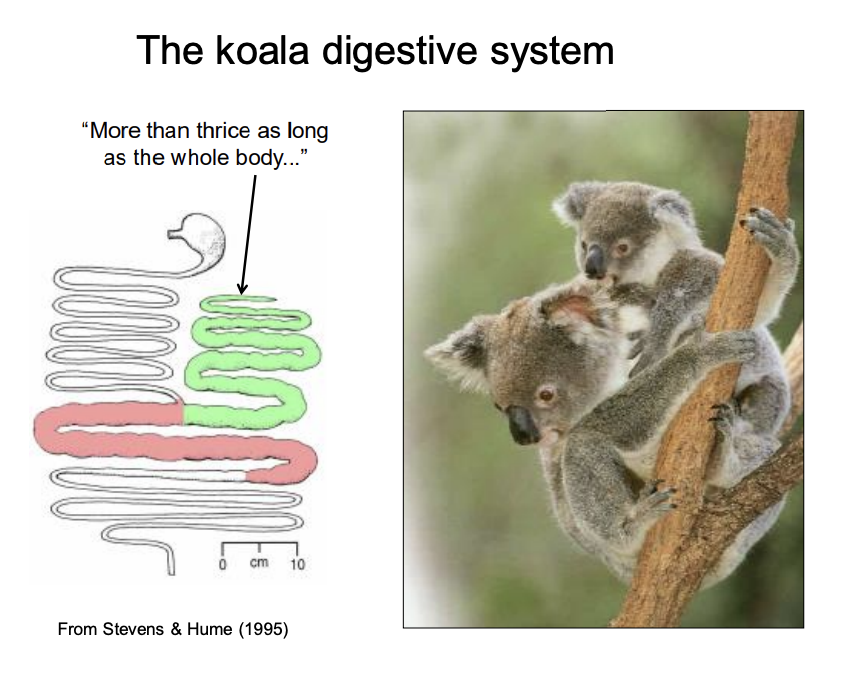 The koala digestive system

“More than thrice as long as the whole body...”

0 cm 10

From Stevens & Hume (1995)